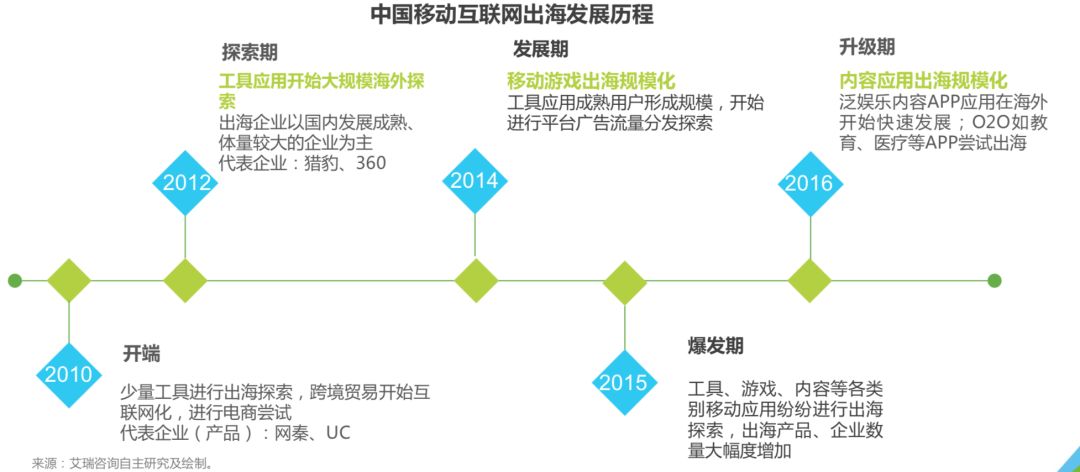 中国移动互联网出海发展历程

2010

开端

少量工具进行出海探索，跨境贸易开始互联网化，进行电商尝试
代表企业（产品）：网秦、UC

2012

探索期

工具应用开始大规模海外探索

出海企业以国内发展成熟、体量较大的企业为主
代表企业：猎豹、360

2014

发展期

移动游戏出海规模化

工具应用成熟用户形成规模，开始进行平台广告流量分发探索

2015

爆发期

工具、游戏、内容等各类别移动应用纷纷进行出海探索，出海产品、企业数量大幅度增加

2016

升级期

内容应用出海规模化

泛娱乐内容APP应用在海外开始快速发展；O2O如教育、医疗等APP尝试出海

来源：艾瑞咨询自主研究及绘制。